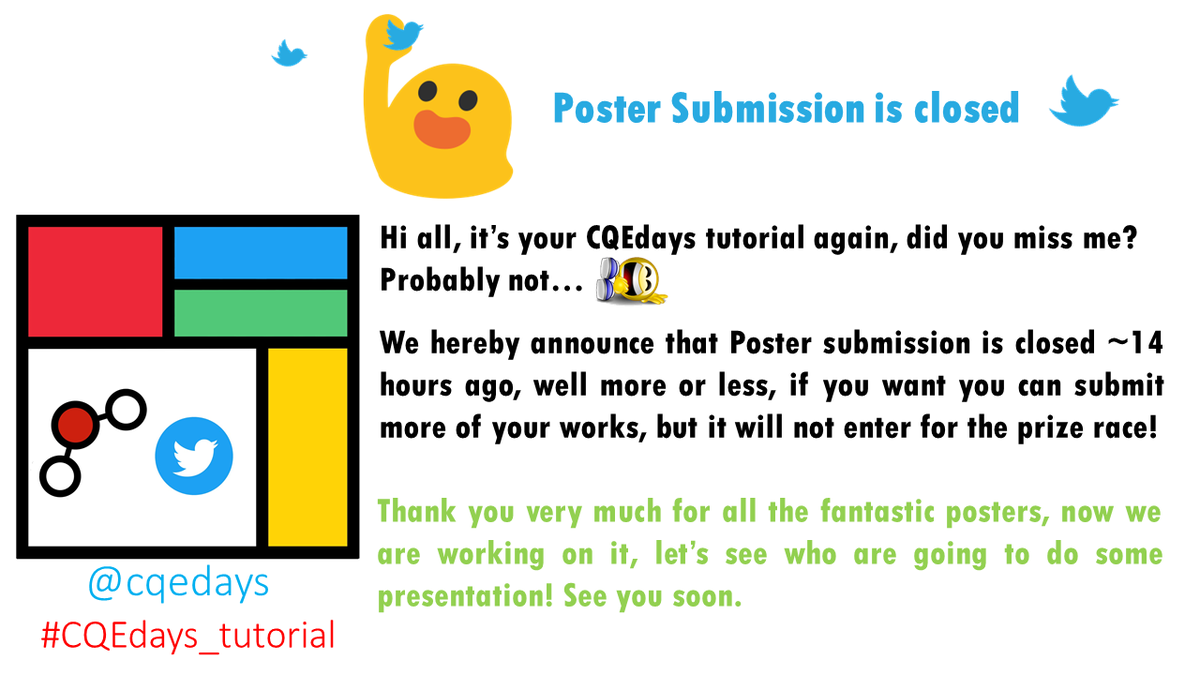 Poster Submission is closed

Hi all, it's your CQEdays tutorial again, did you miss me? Probably not…

We hereby announce that Poster submission is closed ~14 hours ago, well more or less, if you want you can submit more of your works, but it will not enter for the prize race!

Thank you very much for all the fantastic posters, now we are working on it, let's see who are going to do some presentation! See you soon.

@cqedays
#CQEdays_tutorial